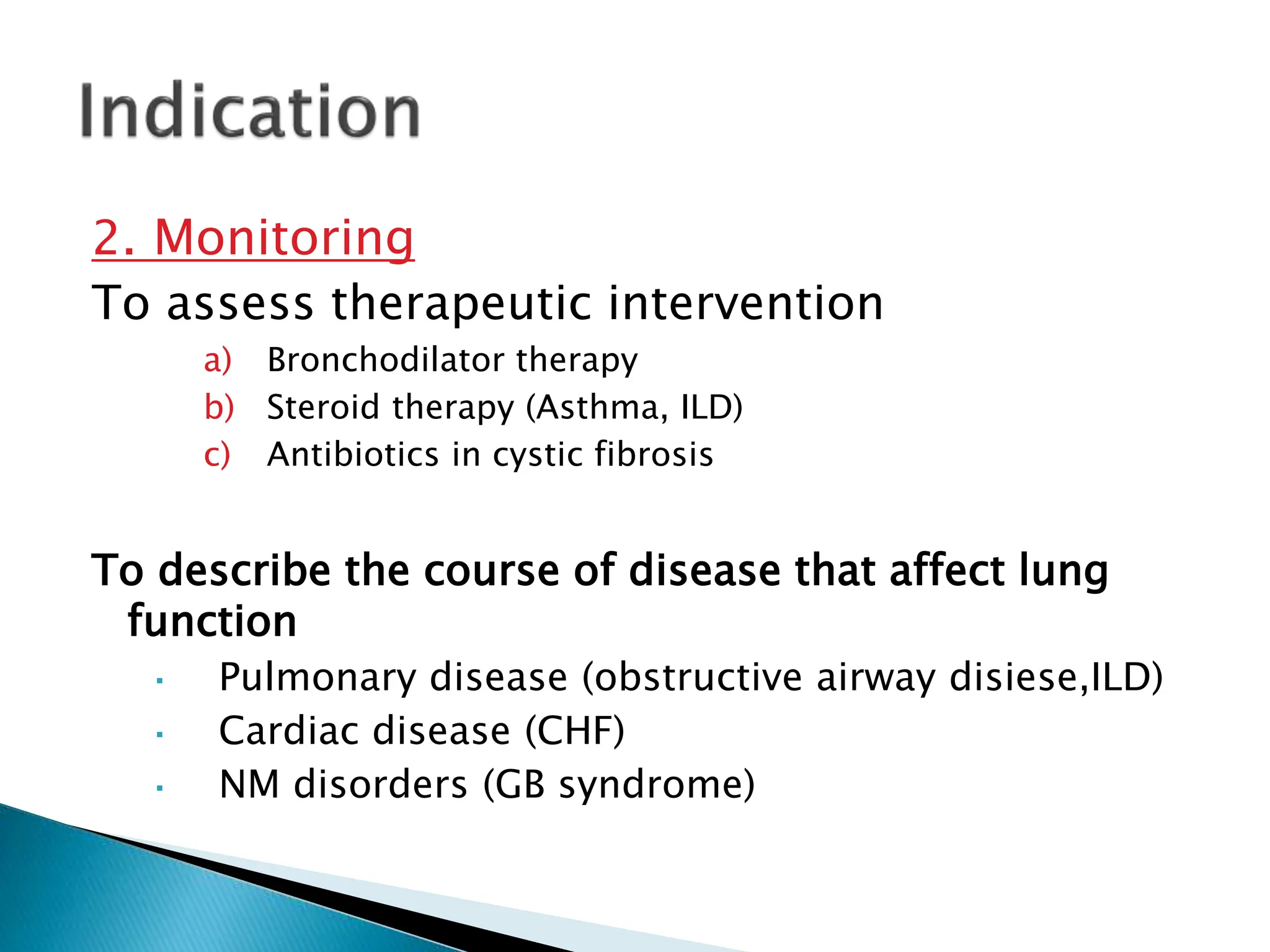 Indication

2. Monitoring

To assess therapeutic intervention

a) Bronchodilator therapy
b) Steroid therapy (Asthma, ILD)
c) Antibiotics in cystic fibrosis

To describe the course of disease that affect lung function

▪ Pulmonary disease (obstructive airway disiese,ILD)
▪ Cardiac disease (CHF)
▪ NM disorders (GB syndrome)